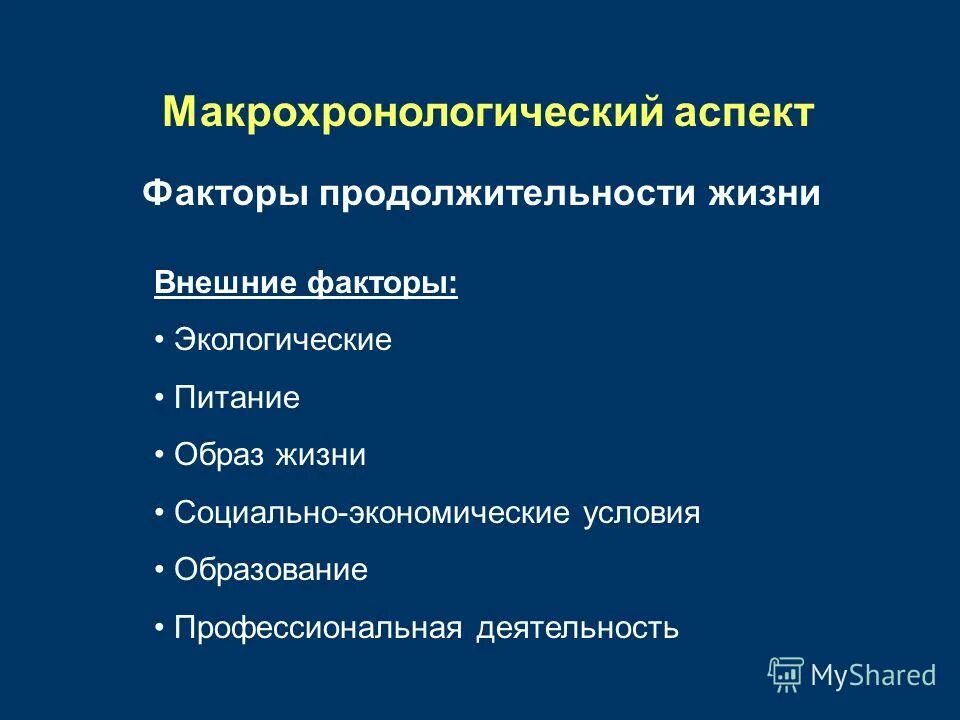 Макрохронологический аспект

Факторы продолжительности жизни

Внешние факторы:

• Экологические

• Питание

• Образ жизни

• Социально-экономические условия

• Образование

• Профессиональная деятельность

MyShared